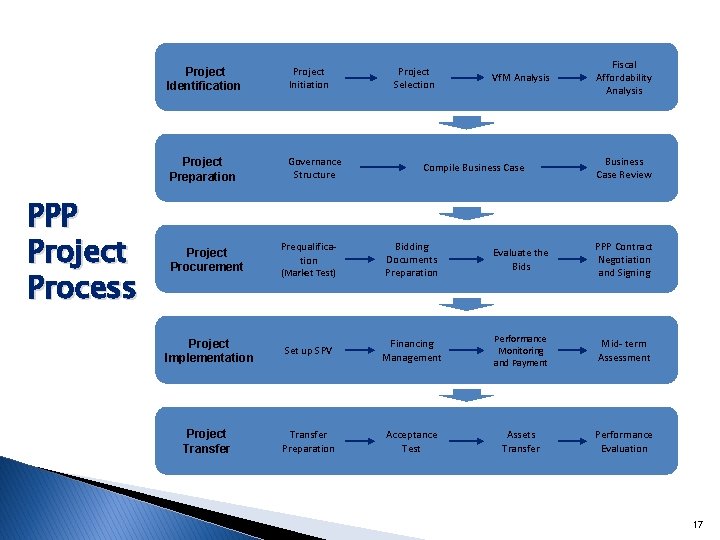 PPP Project Process

Project Identification
Project Initiation
Project Selection
VfM Analysis
Fiscal Affordability Analysis

Project Preparation
Governance Structure
Compile Business Case
Business Case Review

Project Procurement
Prequalification (Market Test)
Bidding Documents Preparation
Evaluate the Bids
PPP Contract Negotiation and Signing

Project Implementation
Set up SPV
Financing Management
Performance Monitoring and Payment
Mid- term Assessment

Project Transfer
Transfer Preparation
Acceptance Test
Assets Transfer
Performance Evaluation

17